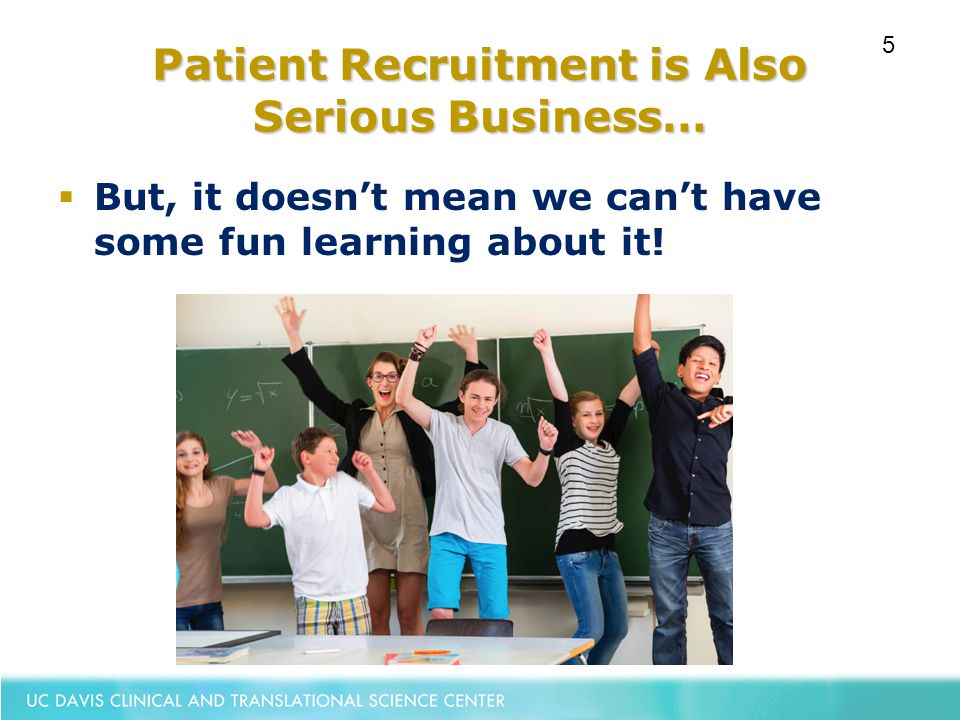 5

Patient Recruitment is Also Serious Business…

▪ But, it doesn't mean we can't have some fun learning about it!

$y=\sqrt{x}$

UC DAVIS CLINICAL AND TRANSLATIONAL SCIENCE CENTER